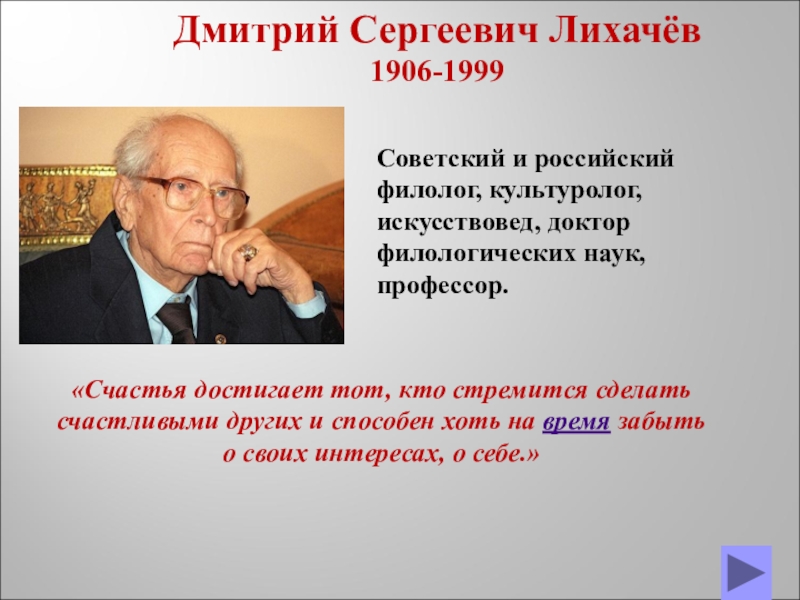 Дмитрий Сергеевич Лихачёв
1906-1999

Советский и российский филолог, культуролог, искусствовед, доктор филологических наук, профессор.

«Счастья достигает тот, кто стремится сделать счастливыми других и способен хоть на время забыть о своих интересах, о себе.»